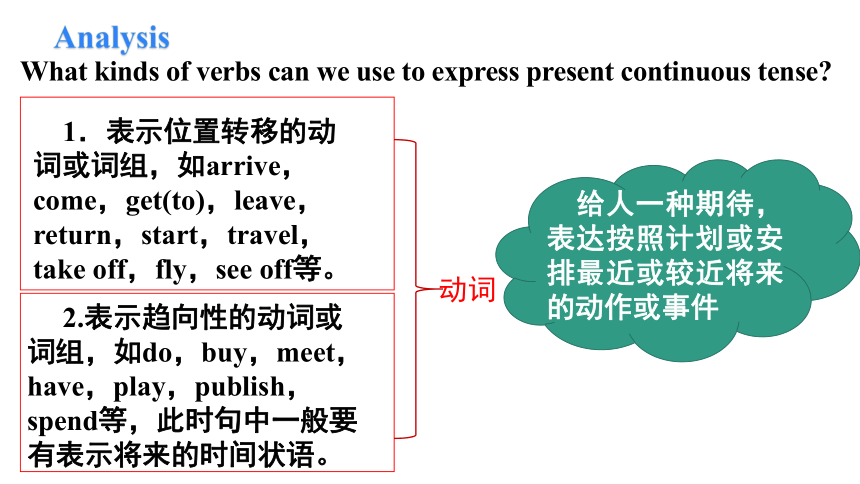 Analysis

What kinds of verbs can we use to express present continuous tense?

1．表示位置转移的动词或词组，如arrive，come，get(to)，leave，return，start，travel，take off，fly，see off等。

2.表示趋向性的动词或词组，如do，buy，meet，have，play，publish，spend等，此时句中一般要有表示将来的时间状语。

动词

给人一种期待，表达按照计划或安排最近或较近将来的动作或事件